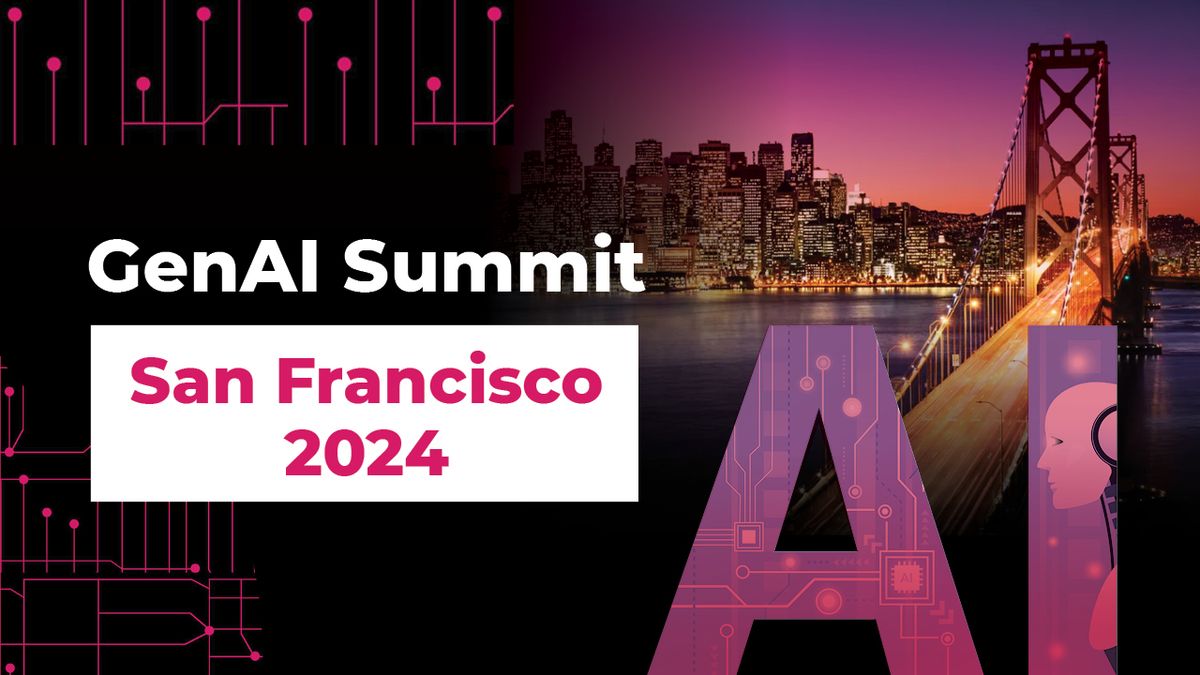 GenAI Summit

San Francisco 2024

AI

AI